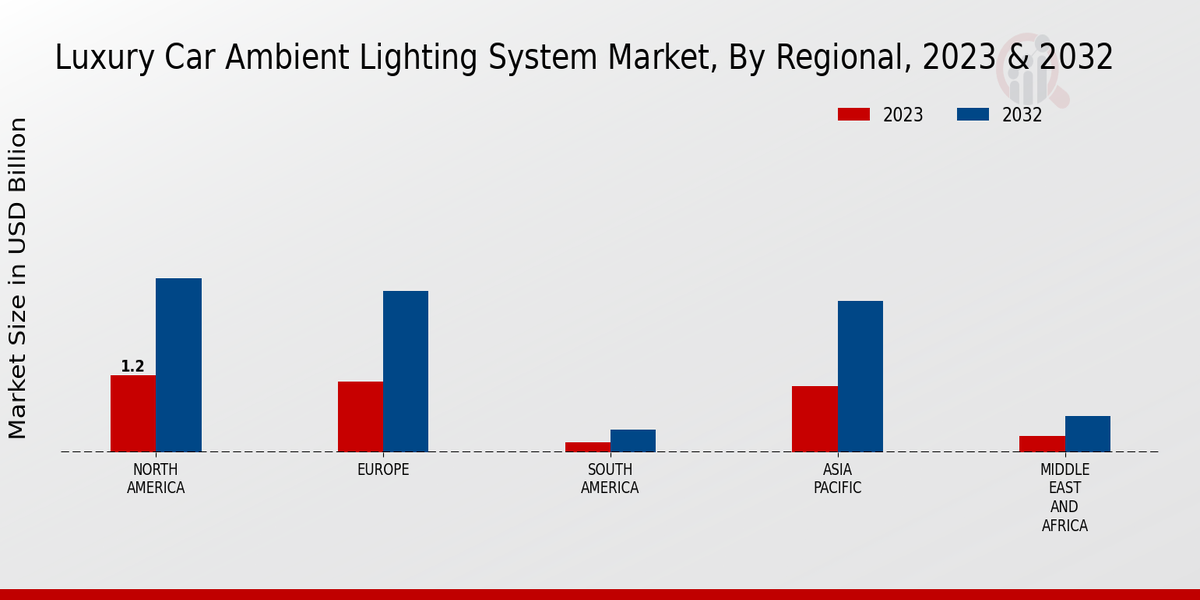 Luxury Car Ambient Lighting System Market, By Regional, 2023 & 2032

2023
2032

Market Size in USD Billion

1.2

NORTH AMERICA
EUROPE
SOUTH AMERICA
ASIA PACIFIC
MIDDLE EAST AND AFRICA